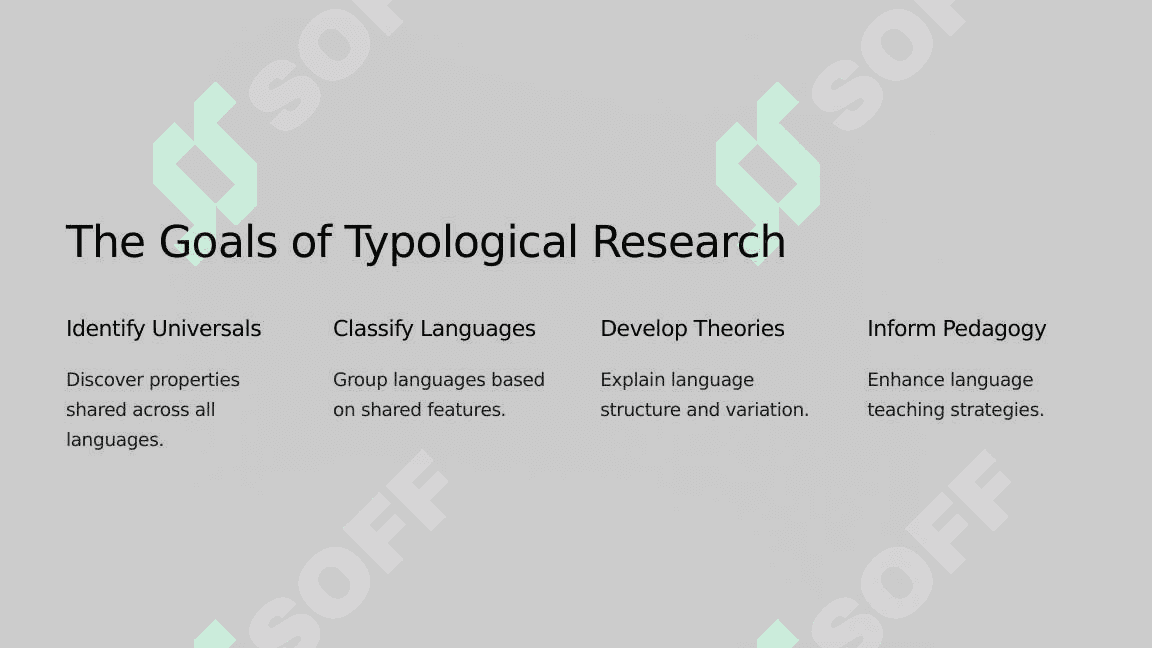 SOFF

SOFF

The Goals of Typological Research

Identify Universals

Discover properties shared across all languages.

Classify Languages

Group languages based on shared features.

Develop Theories

Explain language structure and variation.

Inform Pedagogy

Enhance language teaching strategies.

SOFF

SOFF